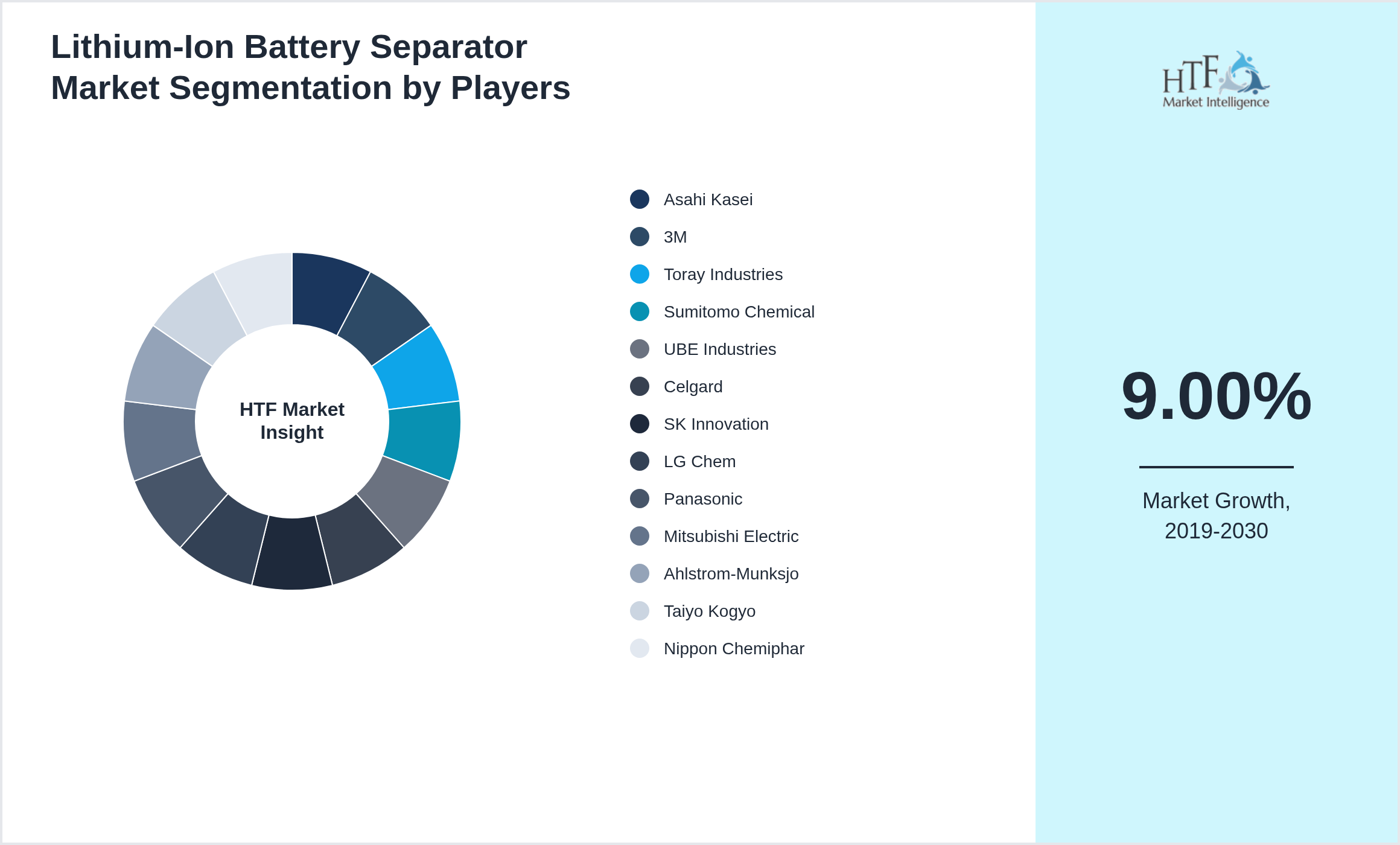 Lithium-Ion Battery Separator Market Segmentation by Players

HTF Market Insight

Asahi Kasei
3M
Toray Industries
Sumitomo Chemical
UBE Industries
Celgard
SK Innovation
LG Chem
Panasonic
Mitsubishi Electric
Ahlstrom-Munksjo
Taiyo Kogyo
Nippon Chemiphar

HTF Market Intelligence

9.00%

Market Growth, 2019-2030